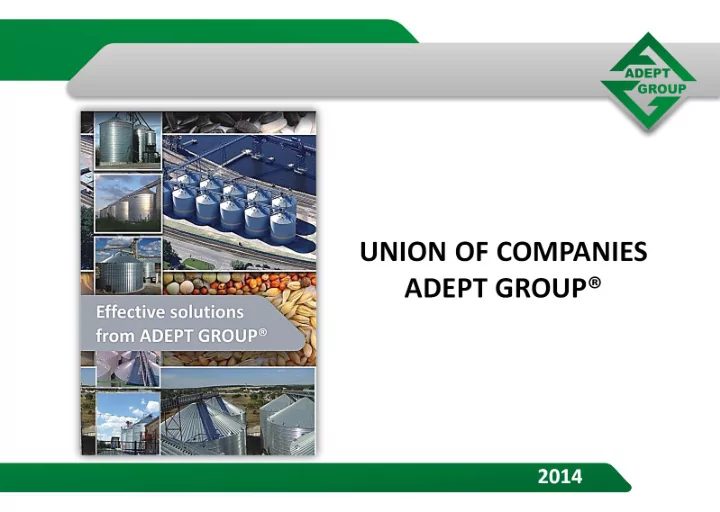 ADEPT GROUP

Effective solutions from ADEPT GROUP®

UNION OF COMPANIES
ADEPT GROUP®

2014